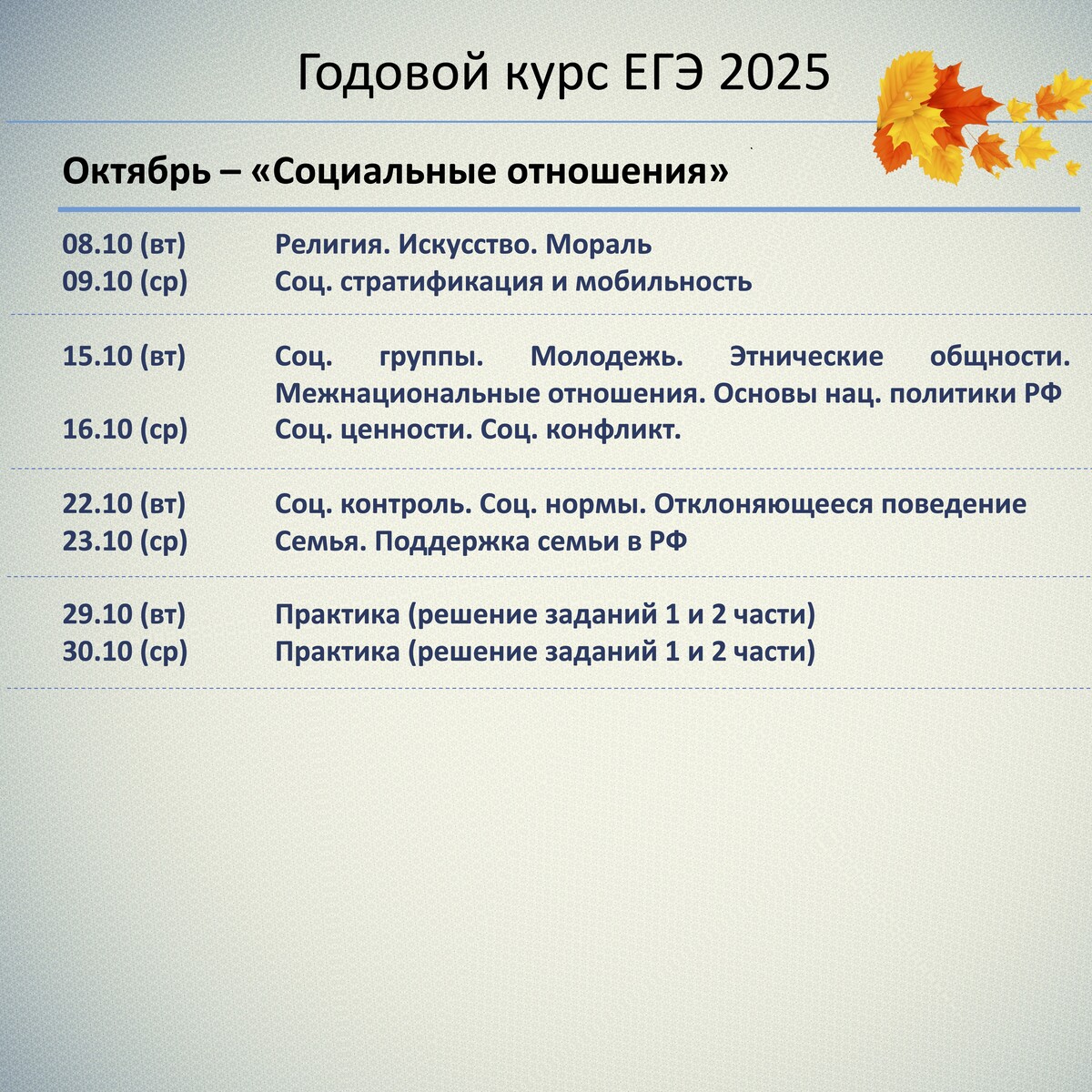 Годовой курс ЕГЭ 2025

Октябрь – «Социальные отношения»

08.10 (вт) Религия. Искусство. Мораль
09.10 (ср) Соц. стратификация и мобильность

15.10 (вт) Соц. группы. Молодежь. Этнические общности. Межнациональные отношения. Основы нац. политики РФ
16.10 (ср) Соц. ценности. Соц. конфликт.

22.10 (вт) Соц. контроль. Соц. нормы. Отклоняющееся поведение
23.10 (ср) Семья. Поддержка семьи в РФ

29.10 (вт) Практика (решение заданий 1 и 2 части)
30.10 (ср) Практика (решение заданий 1 и 2 части)